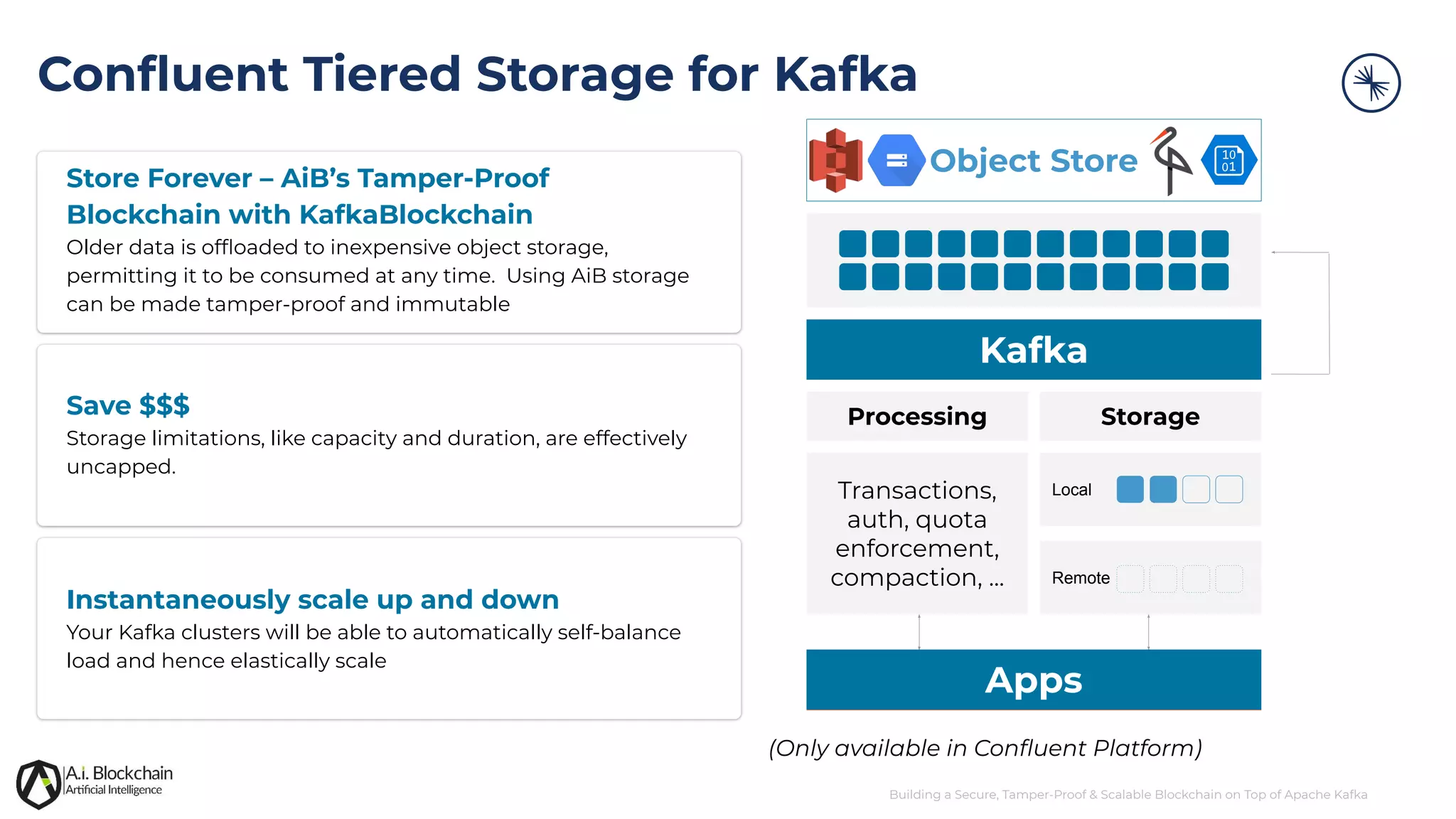 Confluent Tiered Storage for Kafka

Store Forever – AiB's Tamper-Proof Blockchain with KafkaBlockchain
Older data is offloaded to inexpensive object storage, permitting it to be consumed at any time. Using AiB storage can be made tamper-proof and immutable

Save $$$
Storage limitations, like capacity and duration, are effectively uncapped.

Instantaneously scale up and down
Your Kafka clusters will be able to automatically self-balance load and hence elastically scale

Object Store

10
01

Kafka

Processing

Storage

Transactions, auth, quota enforcement, compaction, ...

Local

Remote

Apps

(Only available in Confluent Platform)

A.i. Blockchain
Artificial Intelligence

Building a Secure, Tamper-Proof & Scalable Blockchain on Top of Apache Kafka